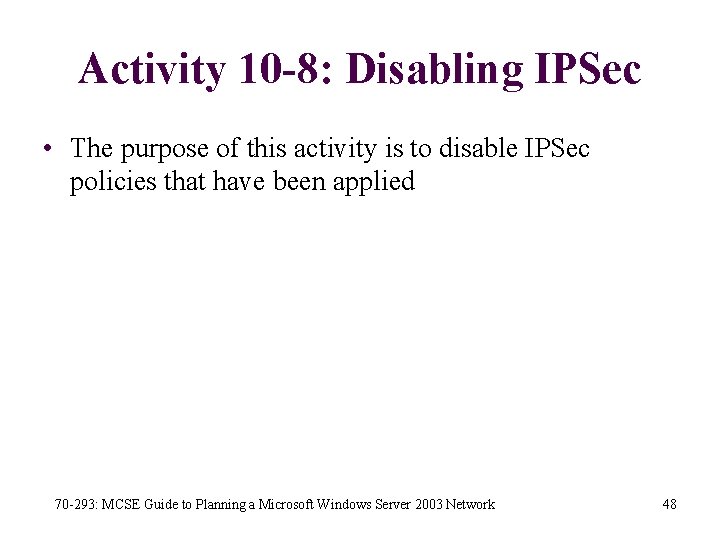 Activity 10-8: Disabling IPSec

• The purpose of this activity is to disable IPSec policies that have been applied

70-293: MCSE Guide to Planning a Microsoft Windows Server 2003 Network

48